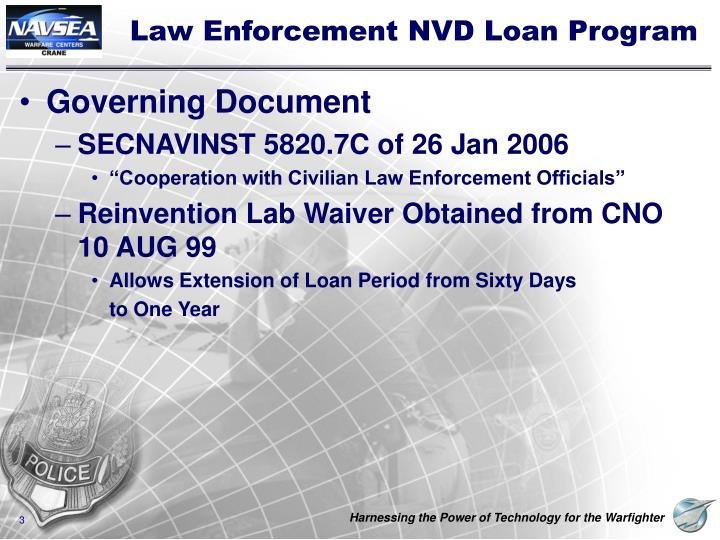 NAVSEA
WARFARE CENTERS
CRANE

Law Enforcement NVD Loan Program

• Governing Document
– SECNAVINST 5820.7C of 26 Jan 2006
• “Cooperation with Civilian Law Enforcement Officials”
– Reinvention Lab Waiver Obtained from CNO 10 AUG 99
• Allows Extension of Loan Period from Sixty Days to One Year

POLICE

3

Harnessing the Power of Technology for the Warfighter